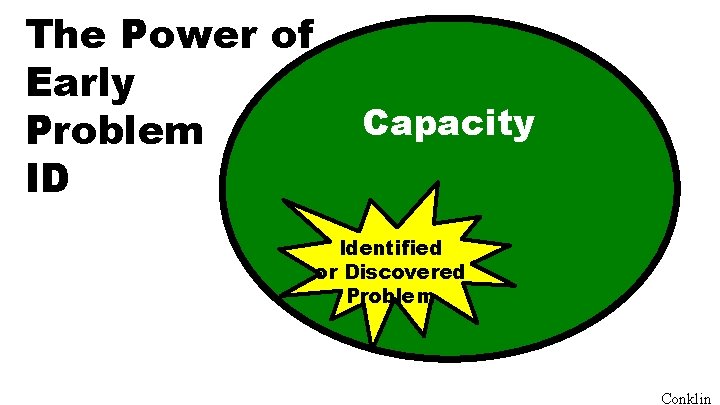 The Power of Early Problem ID

Capacity

Identified or Discovered Problem

Conklin